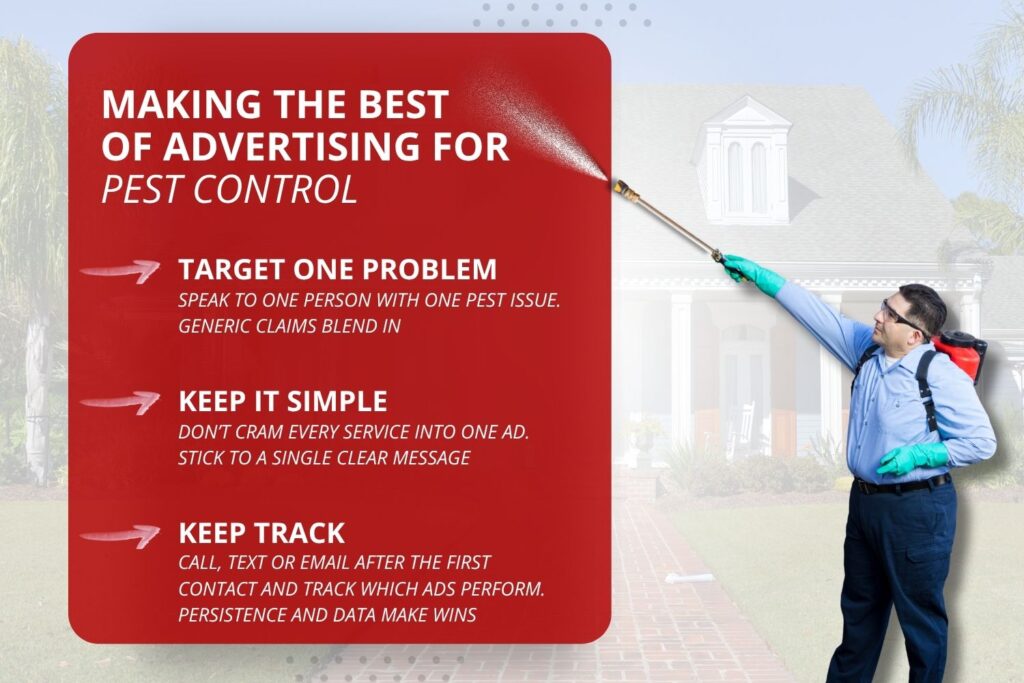 MAKING THE BEST OF ADVERTISING FOR
PEST CONTROL

TARGET ONE PROBLEM
SPEAK TO ONE PERSON WITH ONE PEST ISSUE. GENERIC CLAIMS BLEND IN

KEEP IT SIMPLE
DON'T CRAM EVERY SERVICE INTO ONE AD. STICK TO A SINGLE CLEAR MESSAGE

KEEP TRACK
CALL, TEXT OR EMAIL AFTER THE FIRST CONTACT AND TRACK WHICH ADS PERFORM. PERSISTENCE AND DATA MAKE WINS